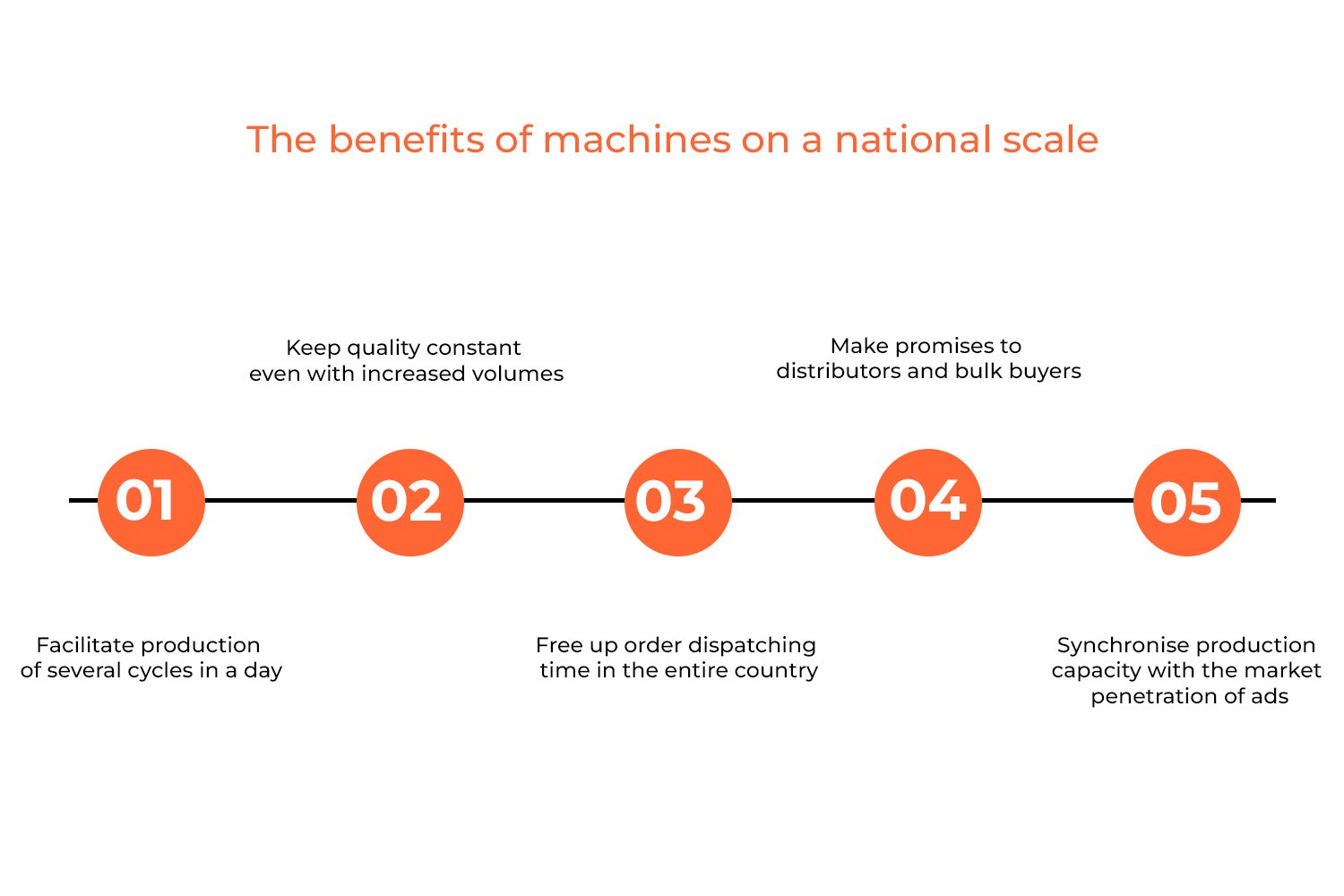 The benefits of machines on a national scale

01
Facilitate production of several cycles in a day

02
Keep quality constant even with increased volumes

03
Free up order dispatching time in the entire country

04
Make promises to distributors and bulk buyers

05
Synchronise production capacity with the market penetration of ads